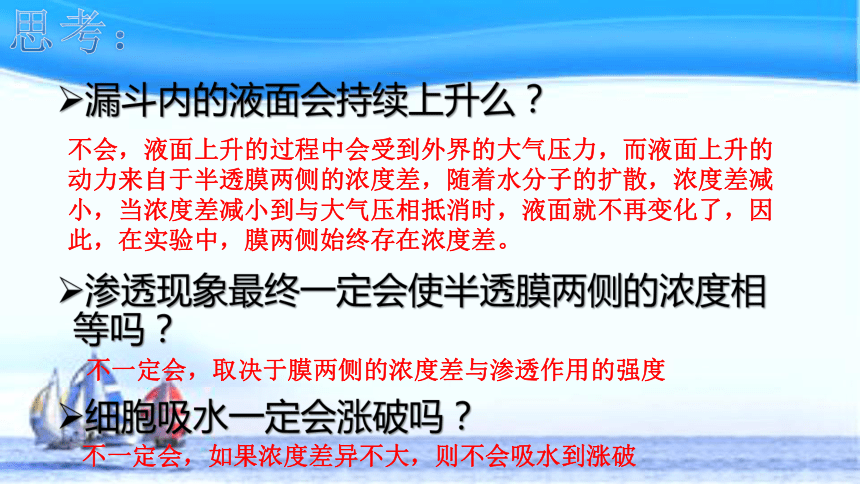 思考：

➢漏斗内的液面会持续上升么？

不会，液面上升的过程中会受到外界的大气压力，而液面上升的动力来自于半透膜两侧的浓度差，随着水分子的扩散，浓度差减小，当浓度差减小到与大气压相抵消时，液面就不再变化了，因此，在实验中，膜两侧始终存在浓度差。

➢渗透现象最终一定会使半透膜两侧的浓度相等吗？

不一定会，取决于膜两侧的浓度差与渗透作用的强度

➢细胞吸水一定会涨破吗？

不一定会，如果浓度差异不大，则不会吸水到涨破